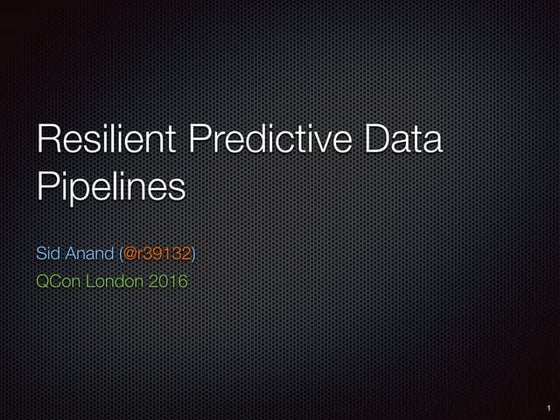 Resilient Predictive Data Pipelines

Sid Anand (@r39132)

QCon London 2016

1